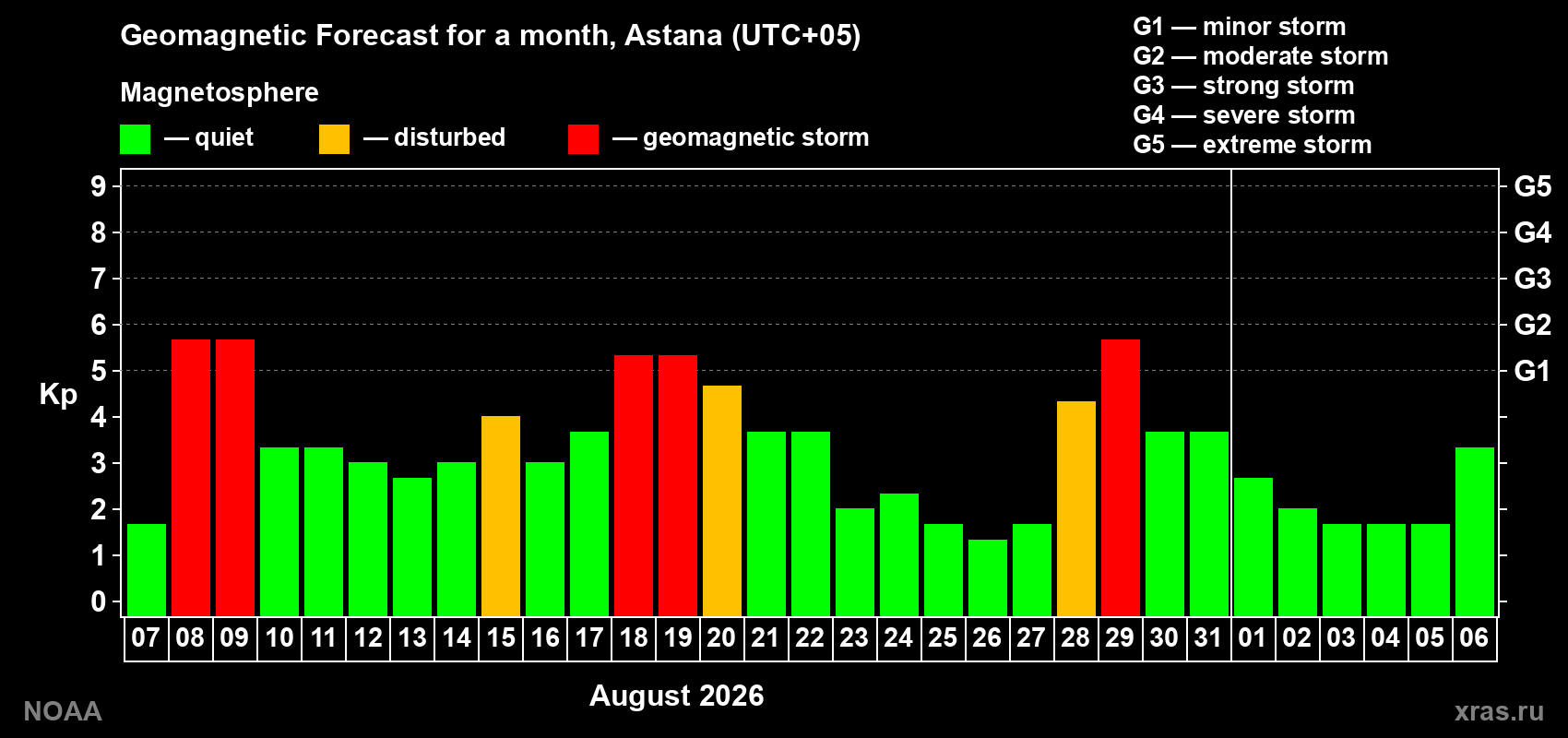 Geomagnetic Forecast for a month, Astana (UTC+05)

Magnetosphere

— quiet — disturbed — geomagnetic storm

G1 — minor storm
G2 — moderate storm
G3 — strong storm
G4 — severe storm
G5 — extreme storm

Kp

9 8 7 6 5 4 3 2 1 0

G5 G4 G3 G2 G1

07 08 09 10 11 12 13 14 15 16 17 18 19 20 21 22 23 24 25 26 27 28 29 30 31 01 02 03 04 05 06

August 2026

NOAA

xras.ru